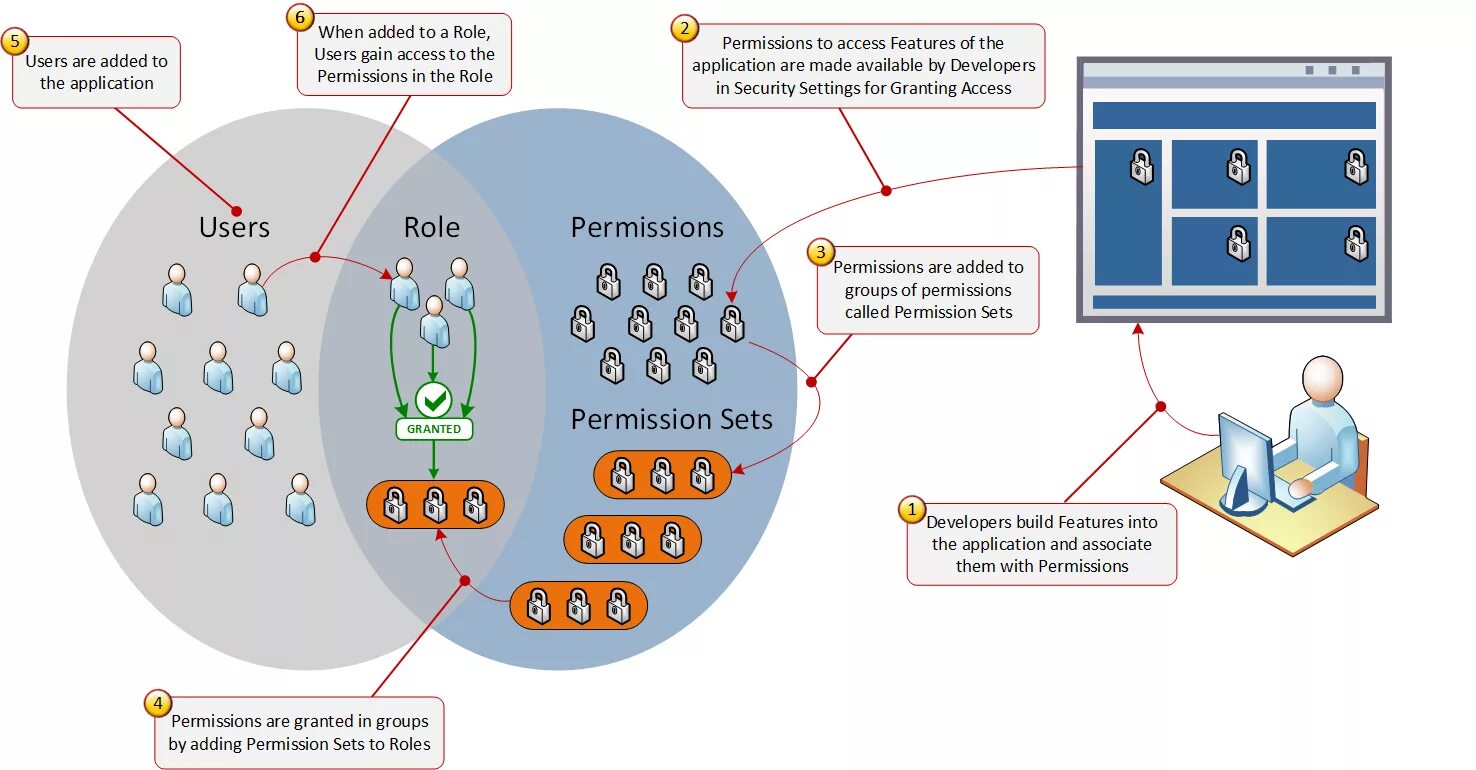 5
Users are added to the application

6
When added to a Role, Users gain access to the Permissions in the Role

2
Permissions to access Features of the application are made available by Developers in Security Settings for Granting Access

Users

Role

Permissions

3
Permissions are added to groups of permissions called Permission Sets

GRANTED

Permission Sets

1
Developers build Features into the application and associate them with Permissions

4
Permissions are granted in groups by adding Permission Sets to Roles